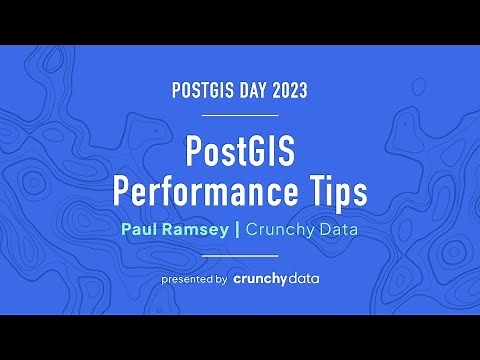 POSTGIS DAY 2023

PostGIS Performance Tips

Paul Ramsey | Crunchy Data

presented by crunchy data